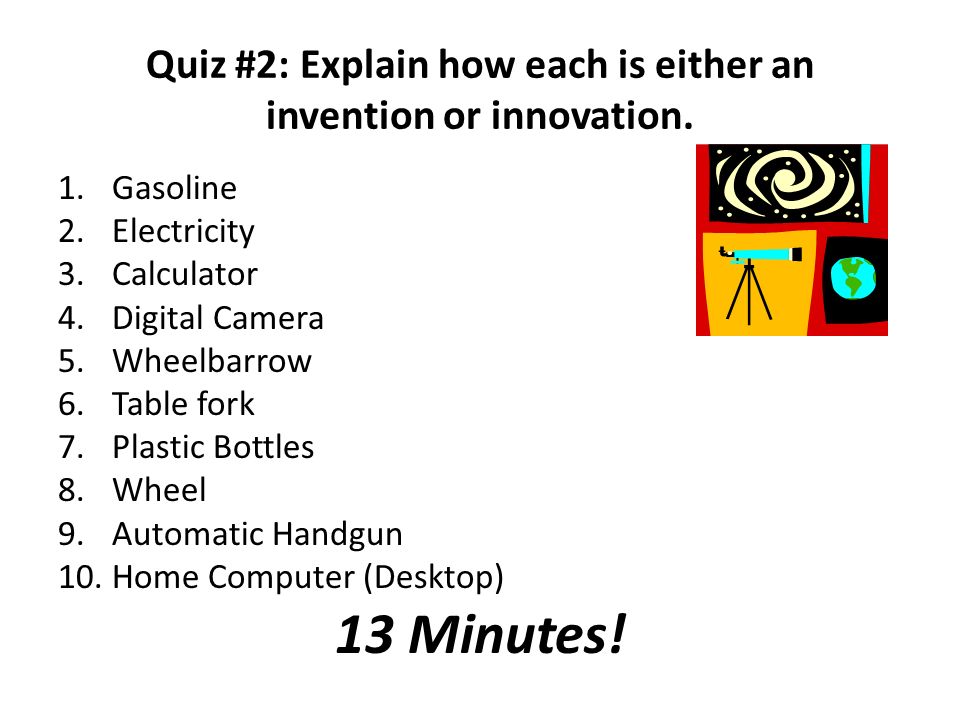 Quiz #2: Explain how each is either an invention or innovation.

1. Gasoline
2. Electricity
3. Calculator
4. Digital Camera
5. Wheelbarrow
6. Table fork
7. Plastic Bottles
8. Wheel
9. Automatic Handgun
10. Home Computer (Desktop)

13 Minutes!